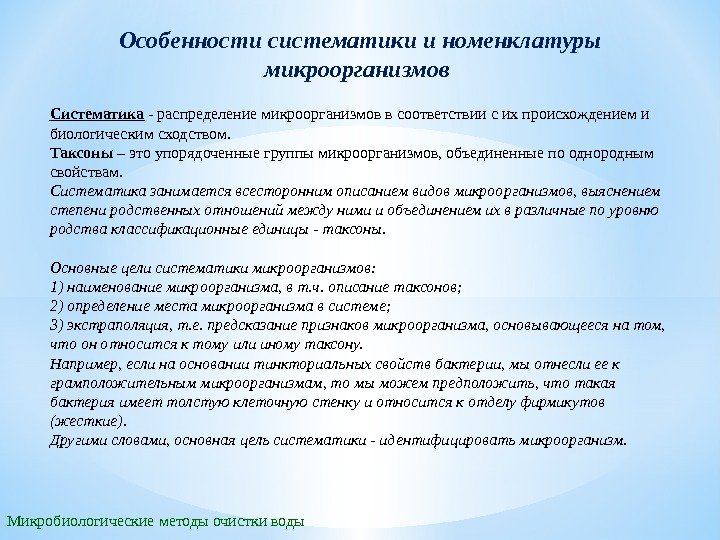 Особенности систематики и номенклатуры микроорганизмов

Систематика - распределение микроорганизмов в соответствии с их происхождением и биологическим сходством.
Таксоны – это упорядоченные группы микроорганизмов, объединенные по однородным свойствам.
Систематика занимается всесторонним описанием видов микроорганизмов, выяснением степени родственных отношений между ними и объединением их в различные по уровню родства классификационные единицы - таксоны.

Основные цели систематики микроорганизмов:
1) наименование микроорганизма, в т.ч. описание таксонов;
2) определение места микроорганизма в системе;
3) экстраполяция, т.е. предсказание признаков микроорганизма, основывающееся на том, что он относится к тому или иному таксону.
Например, если на основании тинкториальных свойств бактерии, мы отнесли ее к грамположительным микроорганизмам, то мы можем предположить, что такая бактерия имеет толстую клеточную стенку и относится к отделу фирмикутов (жесткие).
Другими словами, основная цель систематики - идентифицировать микроорганизм.

Микробиологические методы очистки воды